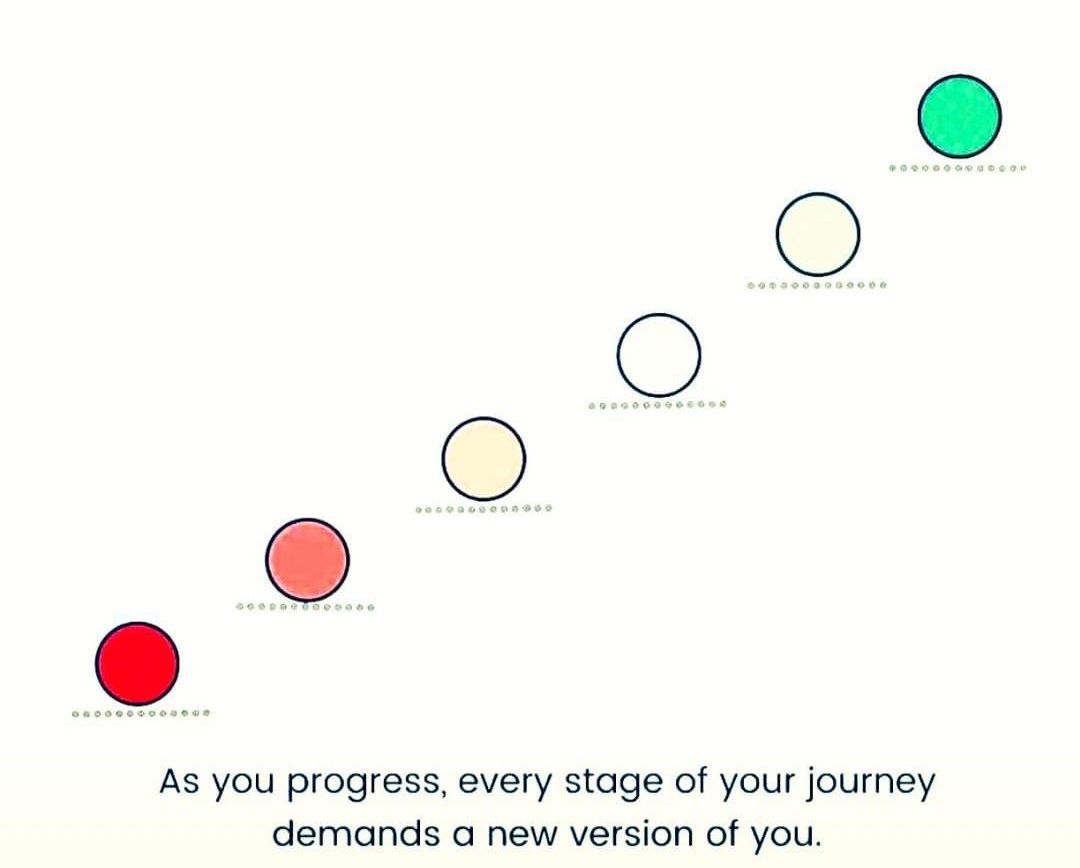 As you progress, every stage of your journey demands a new version of you.